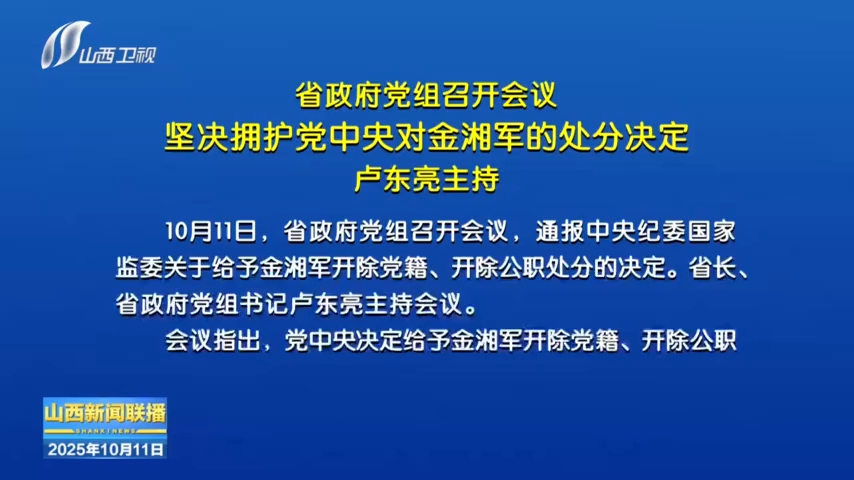 山西卫视

省政府党组召开会议
坚决拥护党中央对金湘军的处分决定
卢东亮主持

10月11日，省政府党组召开会议，通报中央纪委国家监委关于给予金湘军开除党籍、开除公职处分的决定。省长、省政府党组书记卢东亮主持会议。

会议指出，党中央决定给予金湘军开除党籍、开除公职

山西新闻联播
SHANXINEWS
2025年10月11日